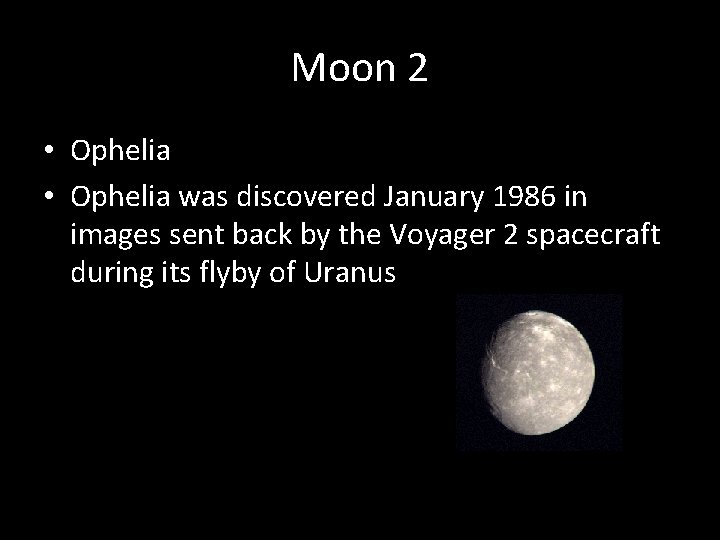 Moon 2

• Ophelia
• Ophelia was discovered January 1986 in images sent back by the Voyager 2 spacecraft during its flyby of Uranus